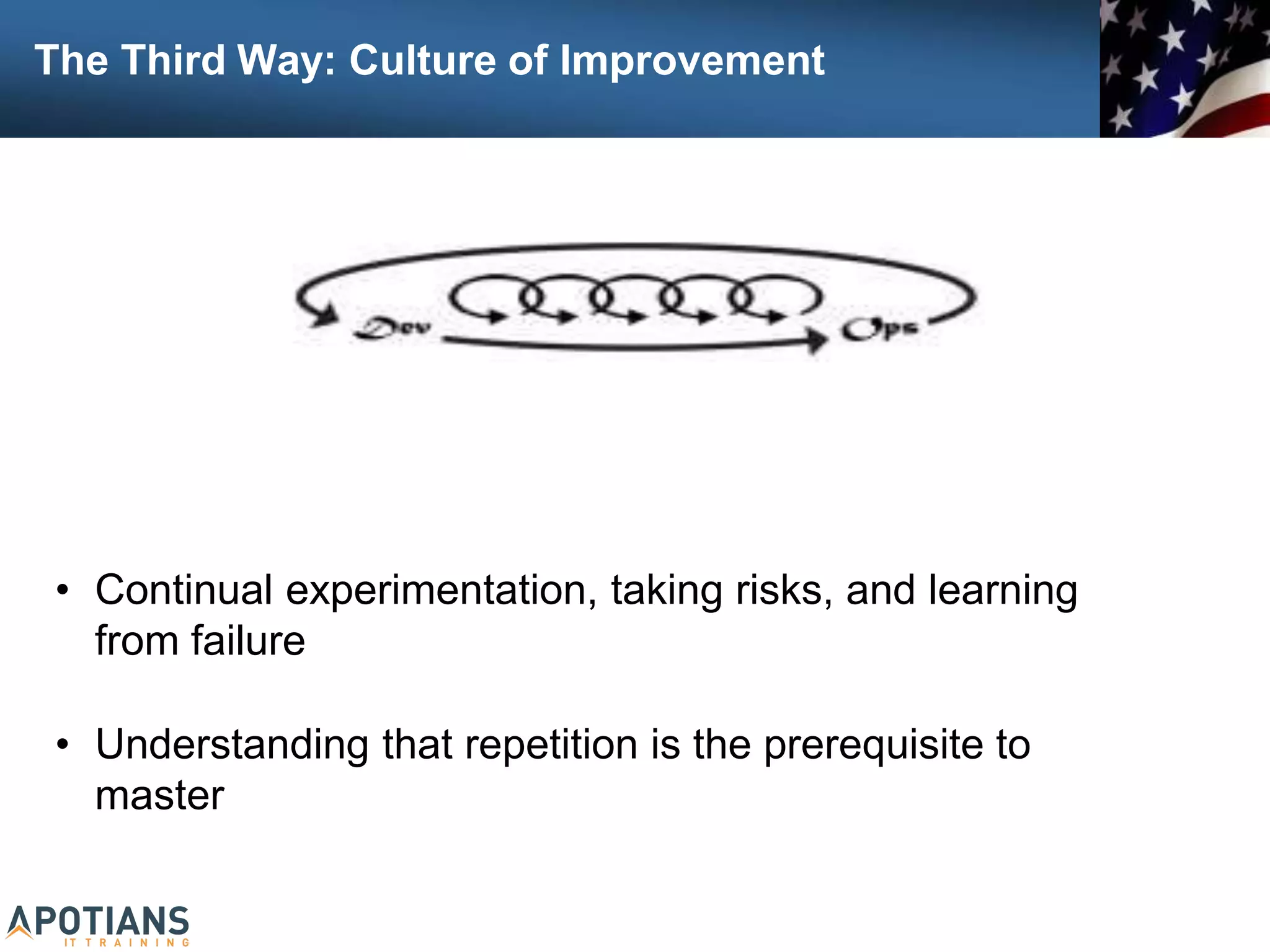 The Third Way: Culture of Improvement

Dev

Ops

• Continual experimentation, taking risks, and learning from failure

• Understanding that repetition is the prerequisite to master

APOTIANS
IT TRAINING